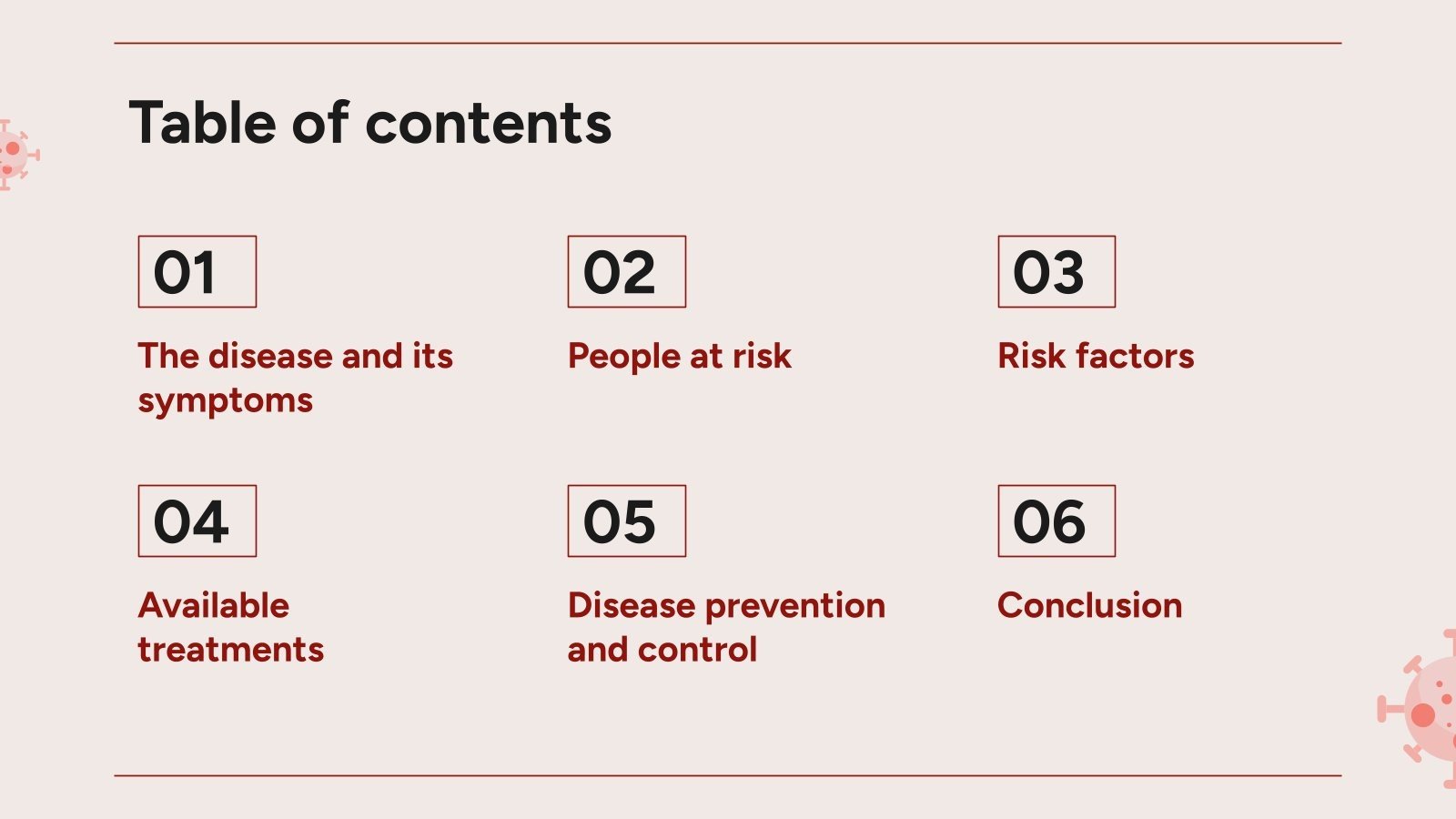 Table of contents

01

The disease and its symptoms

02

People at risk

03

Risk factors

04

Available treatments

05

Disease prevention and control

06

Conclusion